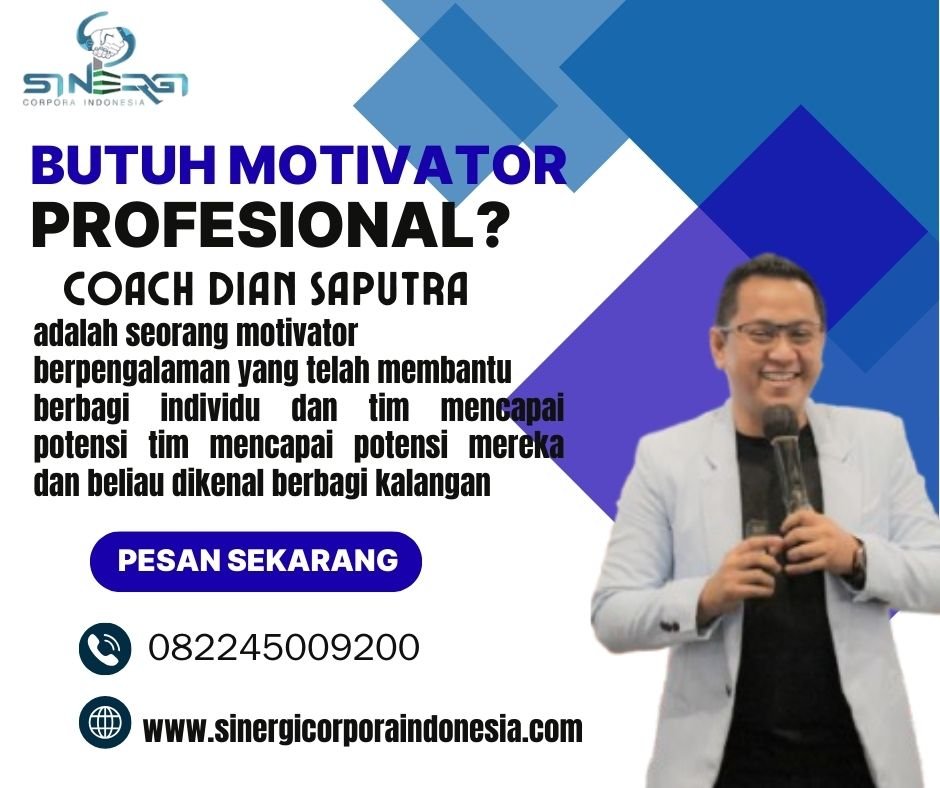 SINERGI
CORPORA INDONESIA

BUTUH MOTIVATOR PROFESIONAL?

COACH DIAN SAPUTRA

adalah seorang motivator berpengalaman yang telah membantu berbagi individu dan tim mencapai potensi tim mencapai potensi mereka dan beliau dikenal berbagi kalangan

PESAN SEKARANG

082245009200

www.sinergicorporaindonesia.com